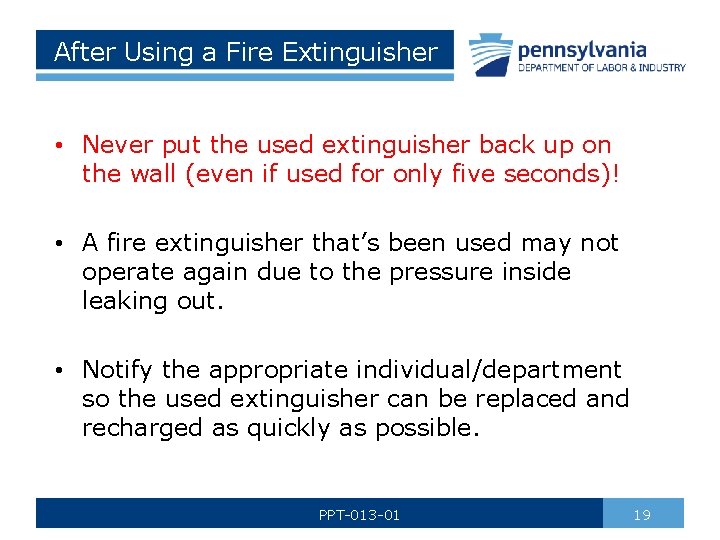 After Using a Fire Extinguisher

pennsylvania
DEPARTMENT OF LABOR & INDUSTRY

• Never put the used extinguisher back up on the wall (even if used for only five seconds)!

• A fire extinguisher that's been used may not operate again due to the pressure inside leaking out.

• Notify the appropriate individual/department so the used extinguisher can be replaced and recharged as quickly as possible.

PPT-013-01

19